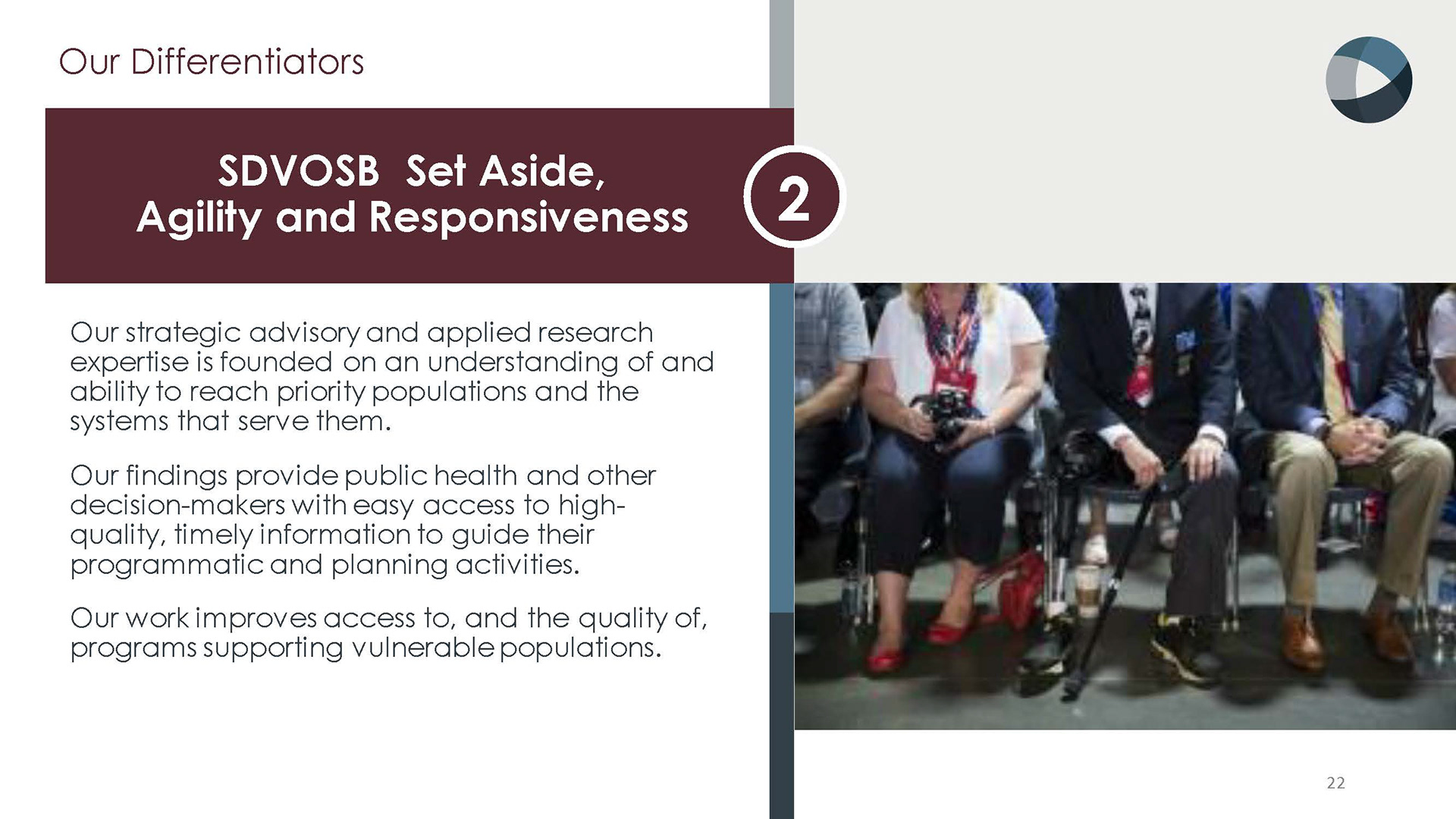 Our Differentiators

SDVOSB Set Aside,
Agility and Responsiveness

2

Our strategic advisory and applied research expertise is founded on an understanding of and ability to reach priority populations and the systems that serve them.

Our findings provide public health and other decision-makers with easy access to high-quality, timely information to guide their programmatic and planning activities.

Our work improves access to, and the quality of, programs supporting vulnerable populations.

22